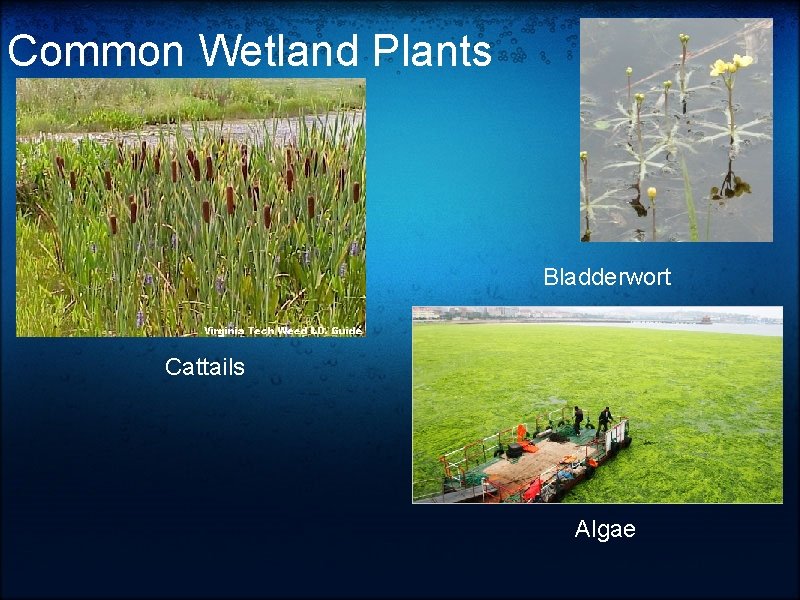 Common Wetland Plants

Virginia Tech Weed I.D. Guide

Cattails

Bladderwort

Algae